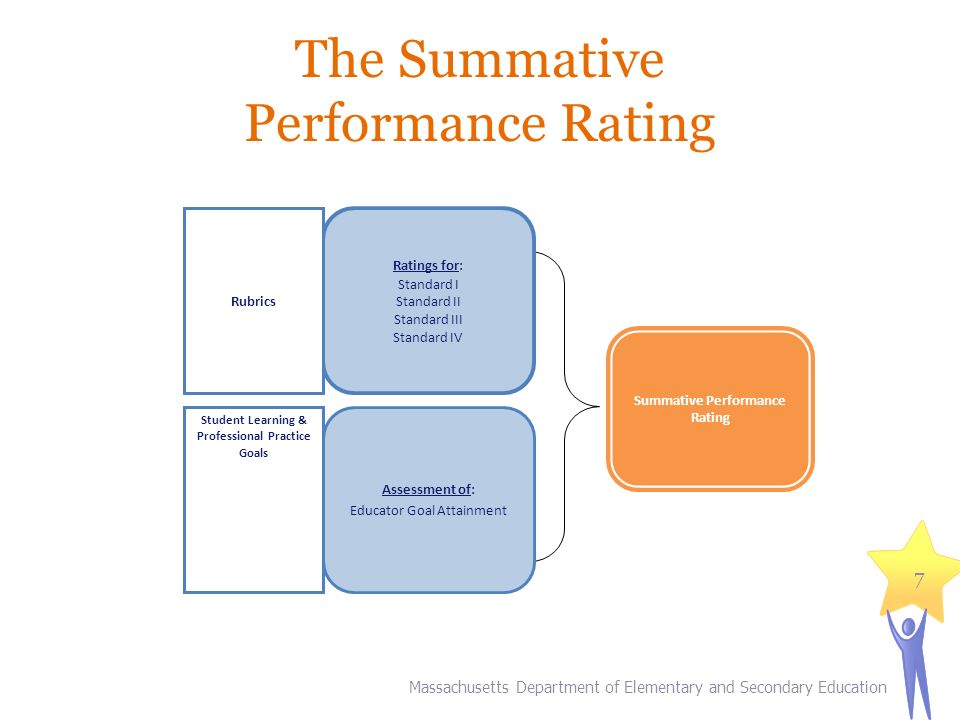 The Summative Performance Rating

Rubrics

Ratings for:
Standard I
Standard II
Standard III
Standard IV

Student Learning & Professional Practice Goals

Assessment of:
Educator Goal Attainment

Summative Performance Rating

7

Massachusetts Department of Elementary and Secondary Education